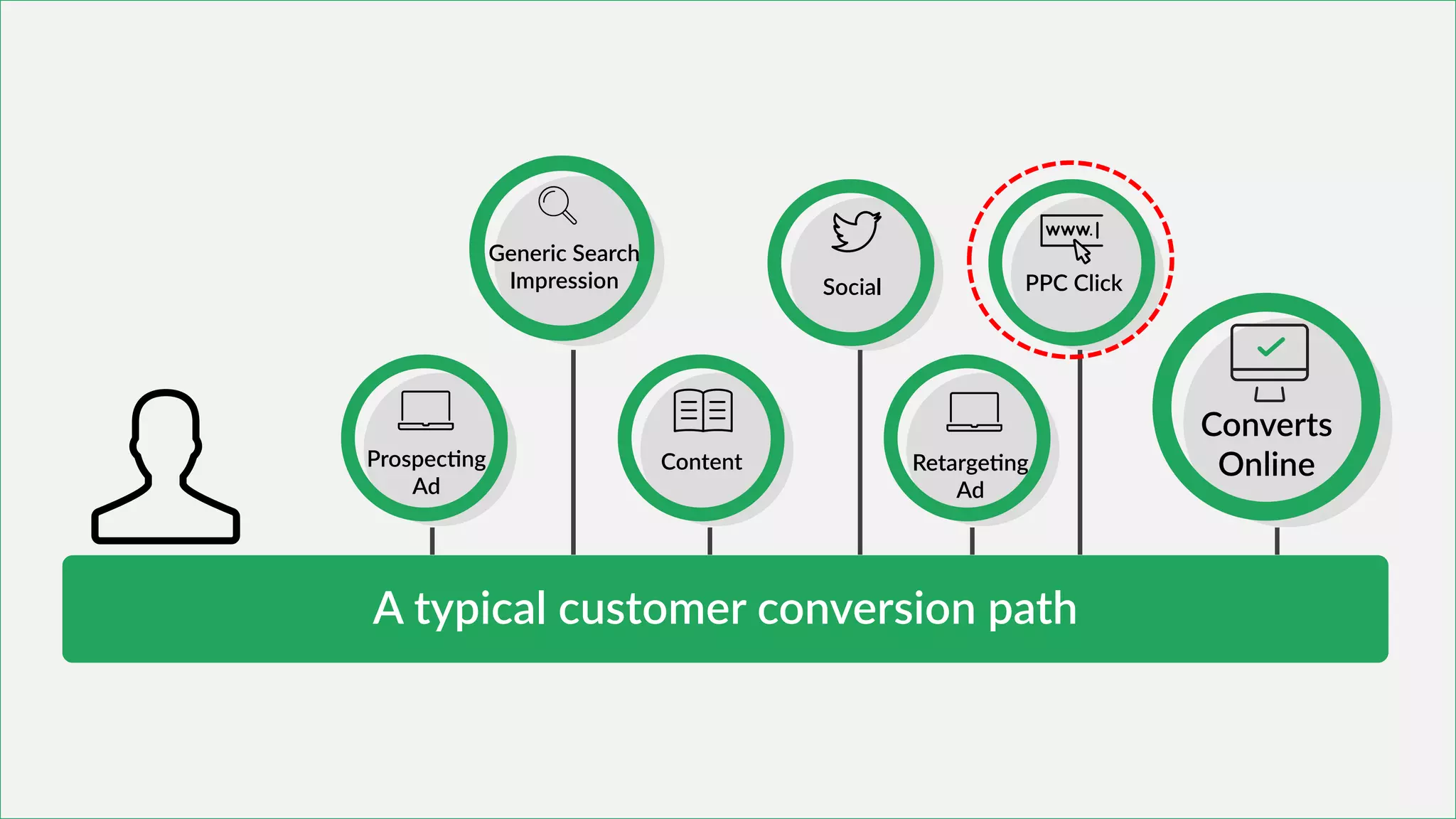 Prospecting Ad

Generic Search Impression

Content

Social

Retargeting Ad

www.|

PPC Click

Converts Online

A typical customer conversion path